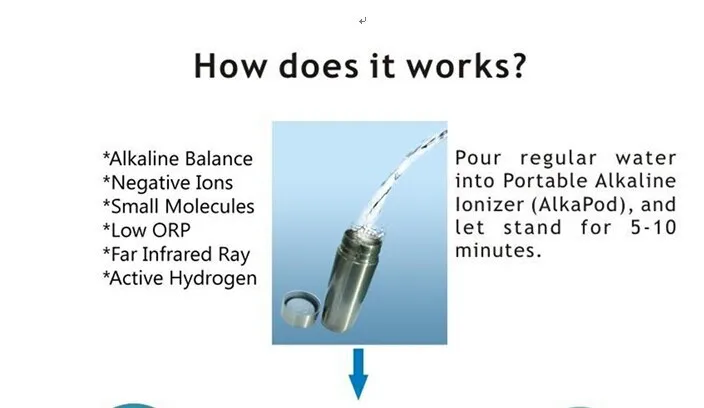 How does it works?

*Alkaline Balance
*Negative Ions
*Small Molecules
*Low ORP
*Far Infrared Ray
*Active Hydrogen

Pour regular water into Portable Alkaline Ionizer (AlkaPod), and let stand for 5-10 minutes.